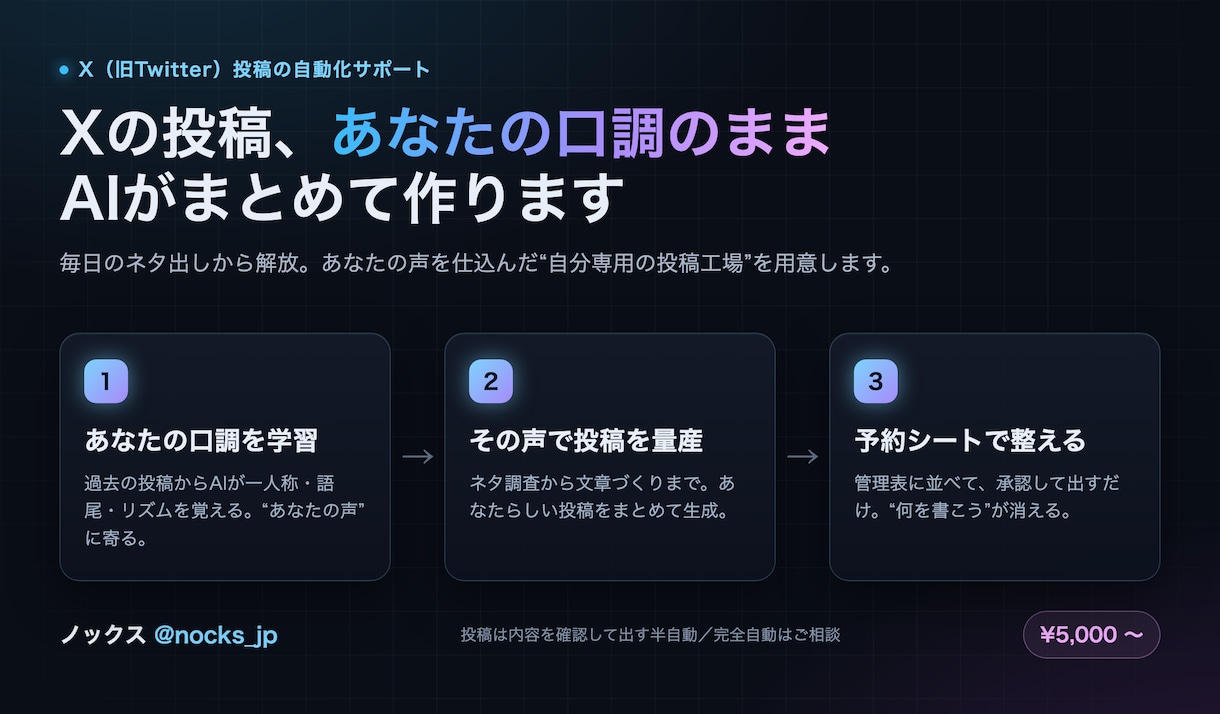 X（旧Twitter）投稿の自動化サポート

Xの投稿、あなたの口調のまま
AIがまとめて作ります

毎日のネタ出しから解放。あなたの声を仕込んだ“自分専用の投稿工場”を用意します。

1
あなたの口調を学習
過去の投稿からAIが一人称・語尾・リズムを覚える。“あなたの声”に寄る。

→

2
その声で投稿を量産
ネタ調査から文章づくりまで。あなたらしい投稿をまとめて生成。

→

3
予約シートで整える
管理表に並べて、承認して出すだけ。“何を書こう”が消える。

ノックス @nocks_jp

投稿は内容を確認して出す半自動／完全自動はご相談

¥5,000 〜